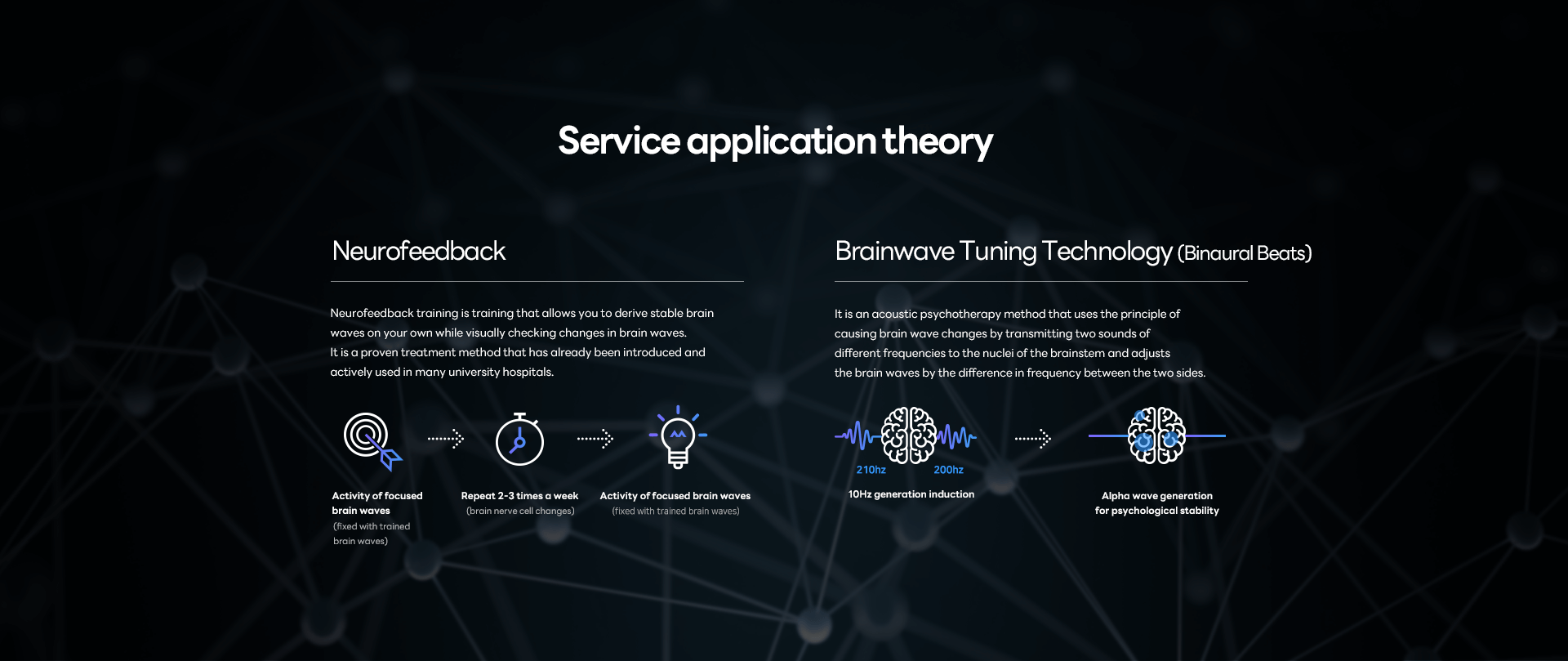 Service application theory

Neurofeedback

Neurofeedback training is training that allows you to derive stable brain waves on your own while visually checking changes in brain waves.
It is a proven treatment method that has already been introduced and actively used in many university hospitals.

Activity of focused brain waves
(fixed with trained brain waves)

Repeat 2-3 times a week
(brain nerve cell changes)

Activity of focused brain waves
(fixed with trained brain waves)

Brainwave Tuning Technology (Binaural Beats)

It is an acoustic psychotherapy method that uses the principle of causing brain wave changes by transmitting two sounds of different frequencies to the nuclei of the brainstem and adjusts the brain waves by the difference in frequency between the two sides.

210hz

200hz

10Hz generation induction

Alpha wave generation for psychological stability